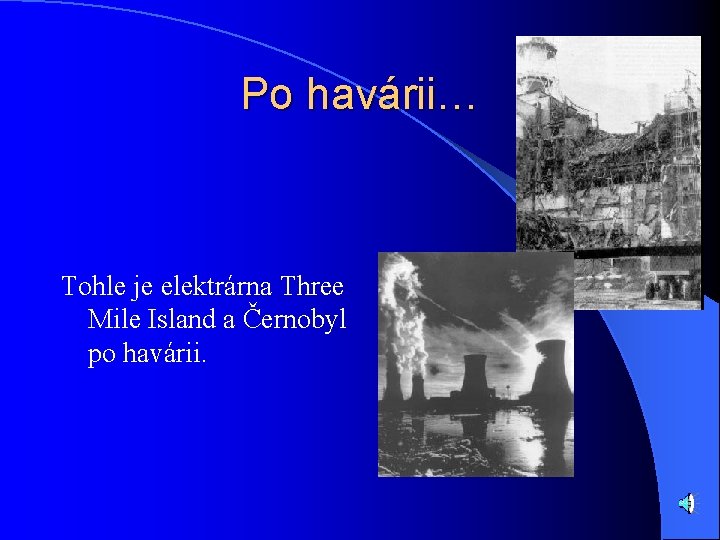 Po havárii…

Tohle je elektrárna Three Mile Island a Černobyl po havárii.